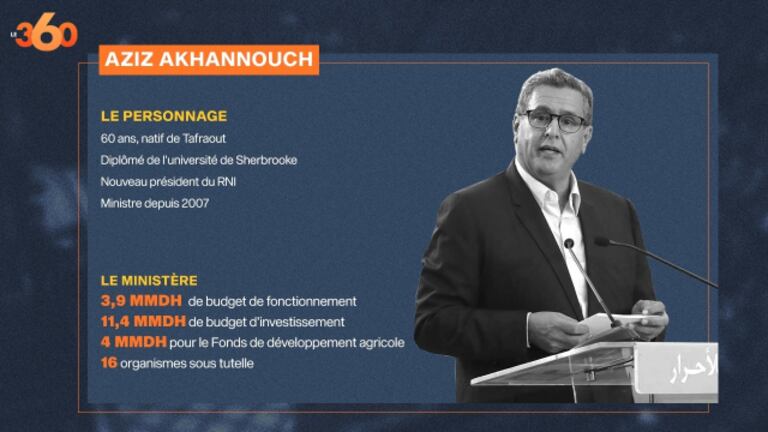 LE 360

AZIZ AKHANNOUCH

LE PERSONNAGE
60 ans, natif de Tafraout
Diplômé de l'université de Sherbrooke
Nouveau président du RNI
Ministre depuis 2007

LE MINISTÈRE
3,9 MMDH de budget de fonctionnement
11,4 MMDH de budget d'investissement
4 MMDH pour le Fonds de développement agricole
16 organismes sous tutelle

الأحرار